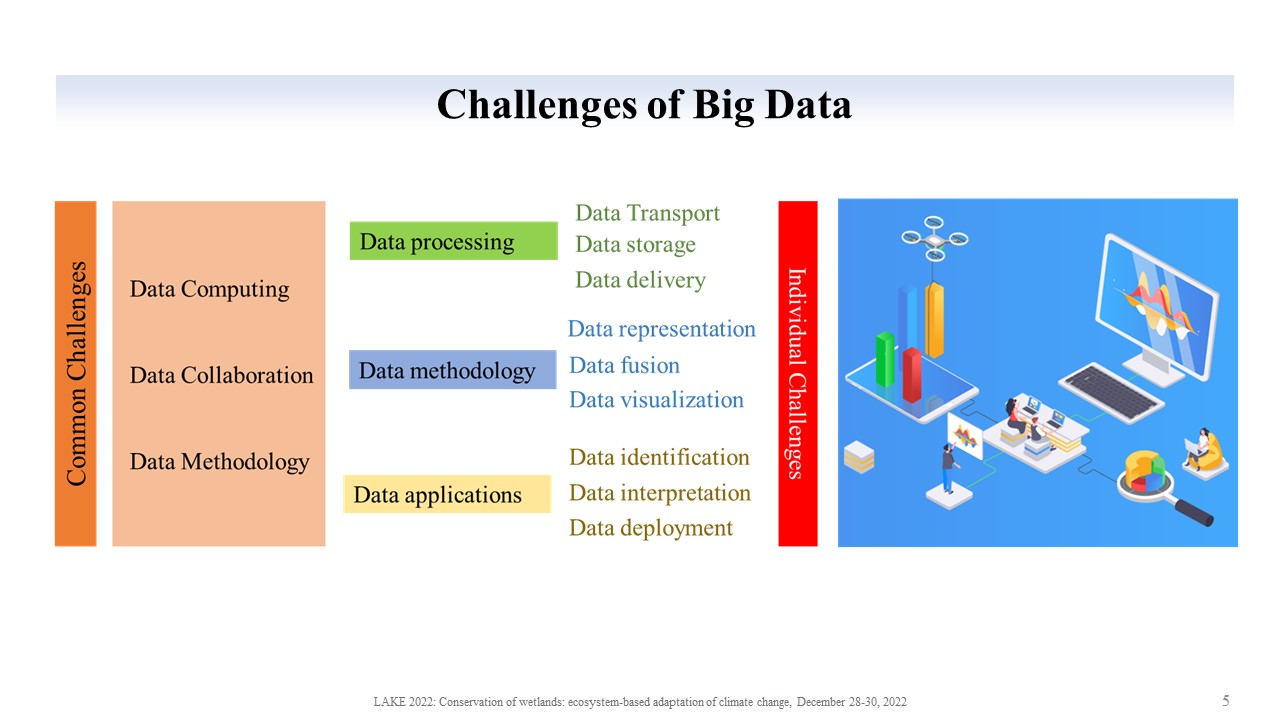 Challenges of Big Data

Common Challenges

Data Computing

Data Collaboration

Data Methodology

Data processing

Data Transport
Data storage
Data delivery

Data methodology

Data representation
Data fusion
Data visualization

Data applications

Data identification
Data interpretation
Data deployment

Individual Challenges

LAKE 2022: Conservation of wetlands: ecosystem-based adaptation of climate change, December 28-30, 2022

5